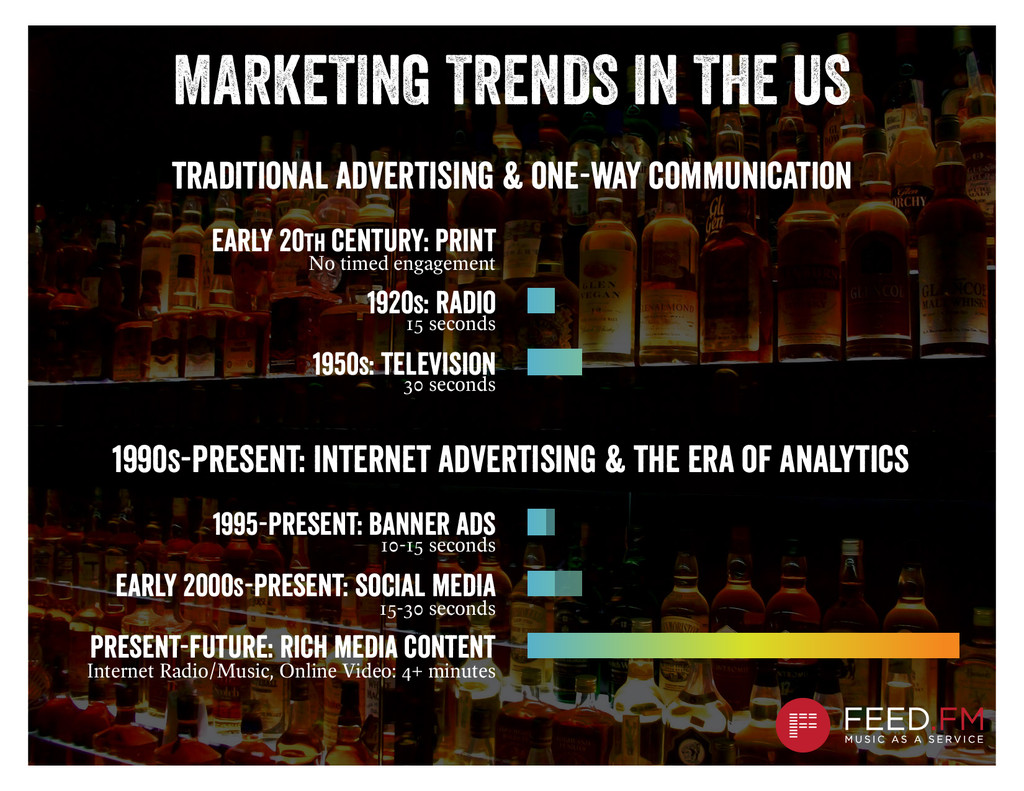 MARKETING TRENDS IN THE US

TRADITIONAL ADVERTISING & ONE-WAY COMMUNICATION

EARLY 20TH CENTURY: PRINT
No timed engagement

1920S: RADIO
15 seconds

1950S: TELEVISION
30 seconds

1990S-PRESENT: INTERNET ADVERTISING & THE ERA OF ANALYTICS

1995-PRESENT: BANNER ADS
10-15 seconds

EARLY 2000S-PRESENT: SOCIAL MEDIA
15-30 seconds

PRESENT-FUTURE: RICH MEDIA CONTENT
Internet Radio/Music, Online Video: 4+ minutes

FEED FM
MUSIC AS A SERVICE